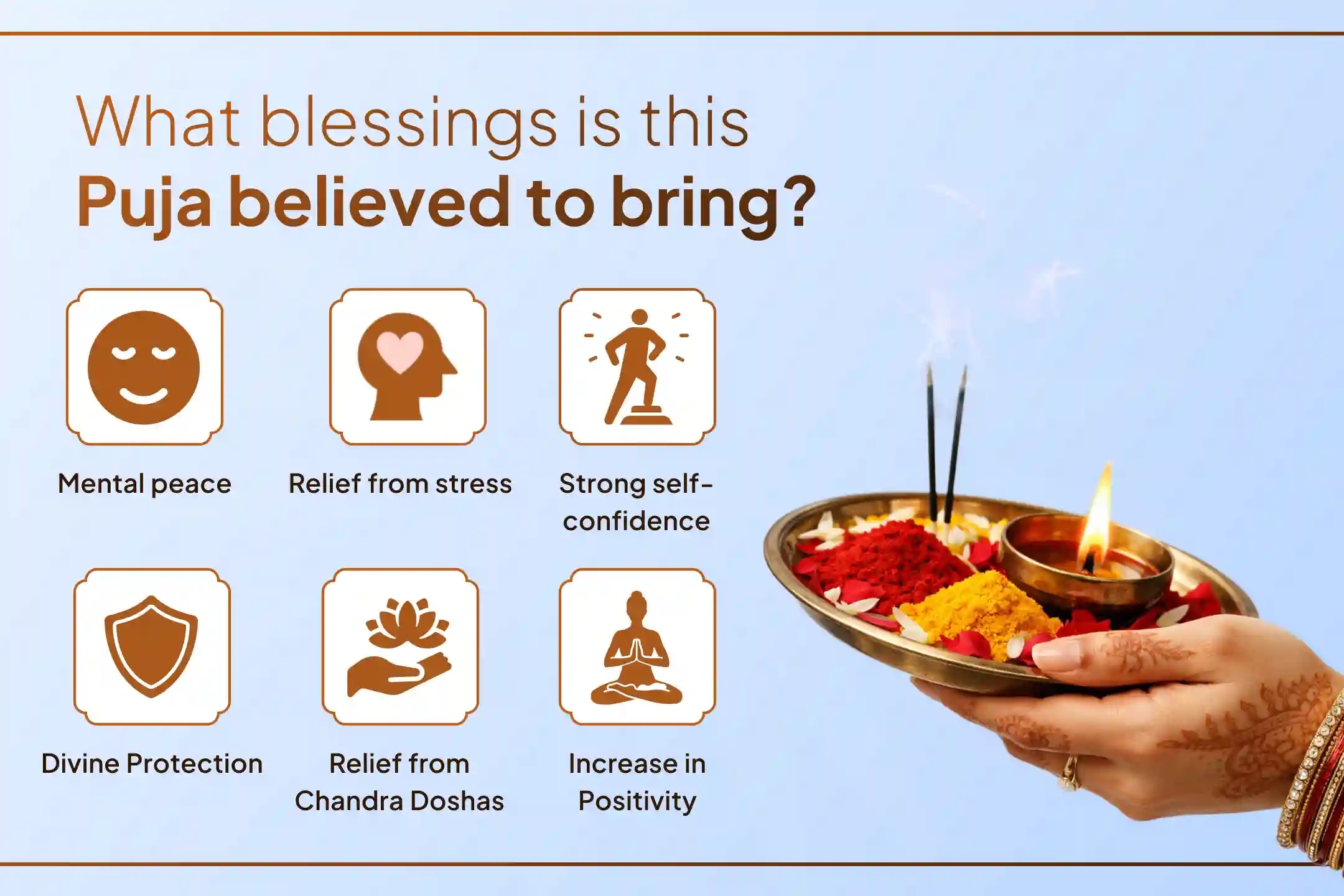 What blessings is this
Puja believed to bring?

Mental peace

Relief from stress

Strong self-confidence

Divine Protection

Relief from Chandra Doshas

Increase in Positivity